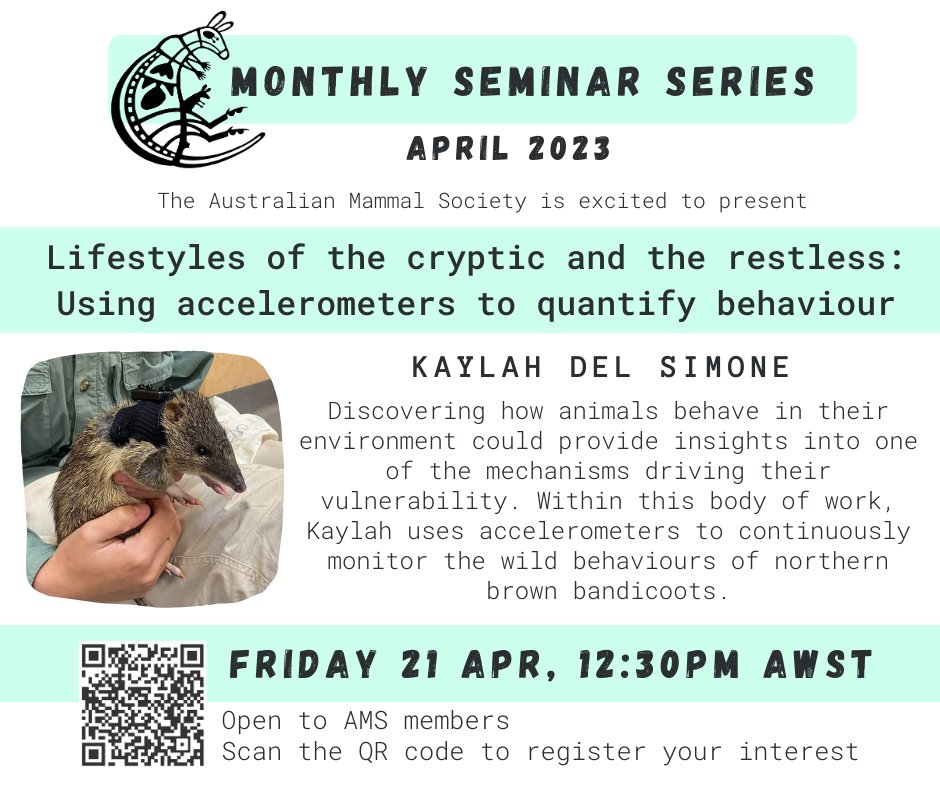 MONTHLY SEMINAR SERIES

APRIL 2023

The Australian Mammal Society is excited to present

Lifestyles of the cryptic and the restless: Using accelerometers to quantify behaviour

KAYLAH DEL SIMONE

Discovering how animals behave in their environment could provide insights into one of the mechanisms driving their vulnerability. Within this body of work, Kaylah uses accelerometers to continuously monitor the wild behaviours of northern brown bandicoots.

FRIDAY 21 APR, 12:30PM AWST

Open to AMS members
Scan the QR code to register your interest